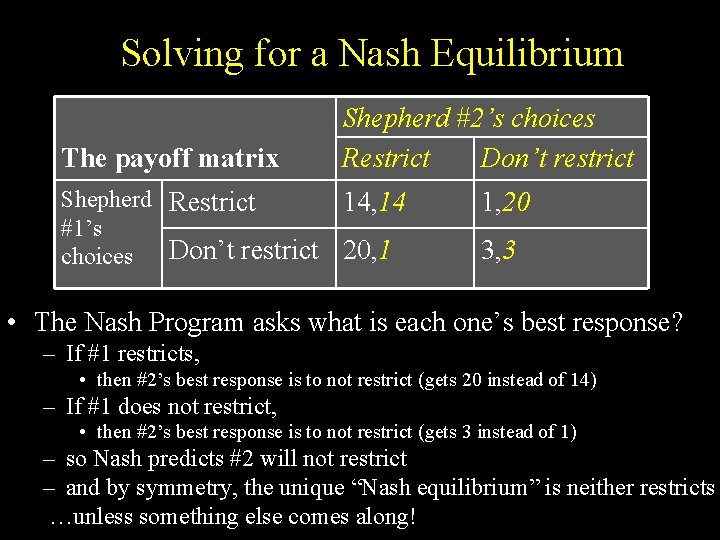 Solving for a Nash Equilibrium

| The payoff matrix | | Shepherd #2's choices | |
|---|---|---|---|
| | | Restrict | Don't restrict |
| Shepherd #1's choices | Restrict | 14,14 | 1,20 |
| | Don't restrict | 20,1 | 3,3 |

• The Nash Program asks what is each one's best response?
– If #1 restricts,
• then #2's best response is to not restrict (gets 20 instead of 14)
– If #1 does not restrict,
• then #2's best response is to not restrict (gets 3 instead of 1)
– so Nash predicts #2 will not restrict
– and by symmetry, the unique "Nash equilibrium" is neither restricts
…unless something else comes along!